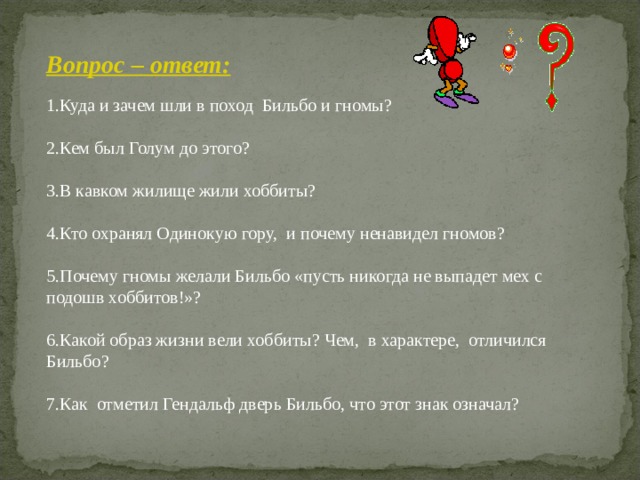 Вопрос – ответ:

1.Куда и зачем шли в поход Бильбо и гномы?

2.Кем был Голум до этого?

3.В кавком жилище жили хоббиты?

4.Кто охранял Одинокую гору, и почему ненавидел гномов?

5.Почему гномы желали Бильбо «пусть никогда не выпадет мех с подошв хоббитов!»?

6.Какой образ жизни вели хоббиты? Чем, в характере, отличился Бильбо?

7.Как отметил Гендальф дверь Бильбо, что этот знак означал?